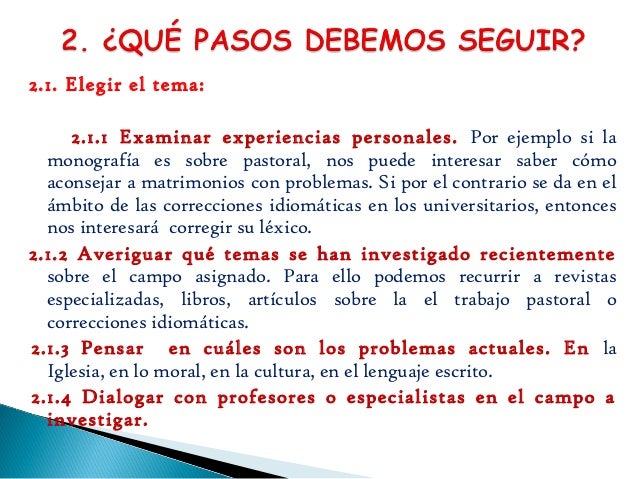 2. ¿QUÉ PASOS DEBEMOS SEGUIR?

2.1. Elegir el tema:

2.1.1 Examinar experiencias personales. Por ejemplo si la monografía es sobre pastoral, nos puede interesar saber cómo aconsejar a matrimonios con problemas. Si por el contrario se da en el ámbito de las correcciones idiomáticas en los universitarios, entonces nos interesará corregir su léxico.

2.1.2 Averiguar qué temas se han investigado recientemente sobre el campo asignado. Para ello podemos recurrir a revistas especializadas, libros, artículos sobre la el trabajo pastoral o correcciones idiomáticas.

2.1.3 Pensar en cuáles son los problemas actuales. En la Iglesia, en lo moral, en la cultura, en el lenguaje escrito.

2.1.4 Dialogar con profesores o especialistas en el campo a investigar.